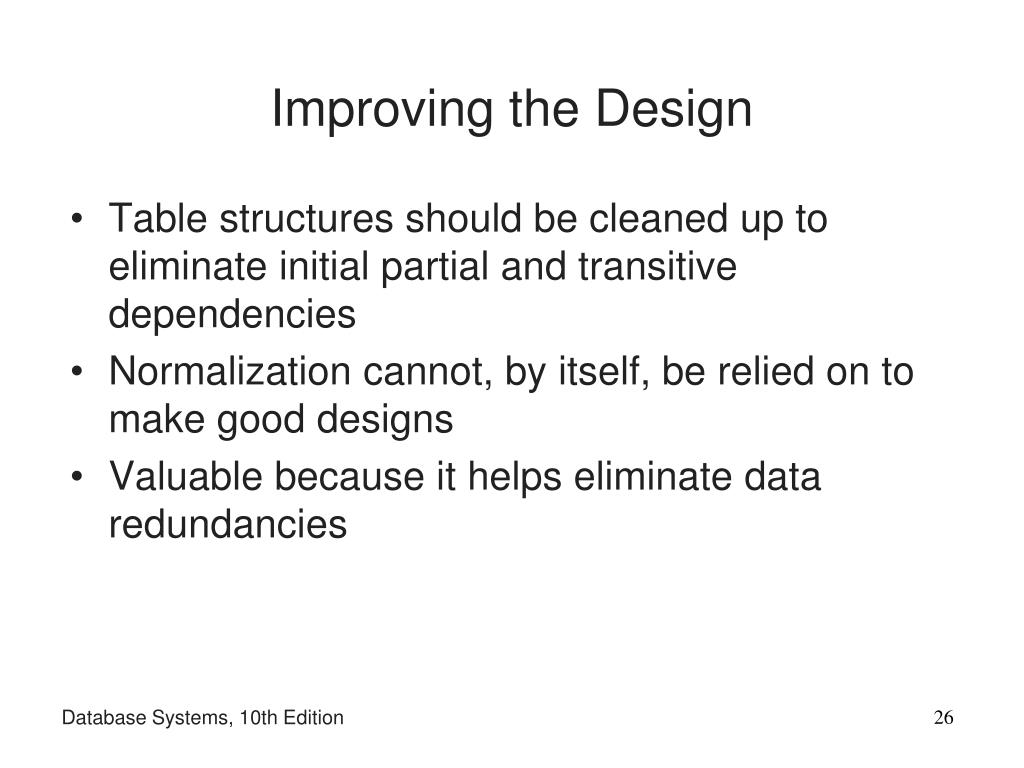 Improving the Design

• Table structures should be cleaned up to eliminate initial partial and transitive dependencies
• Normalization cannot, by itself, be relied on to make good designs
• Valuable because it helps eliminate data redundancies

Database Systems, 10th Edition

26